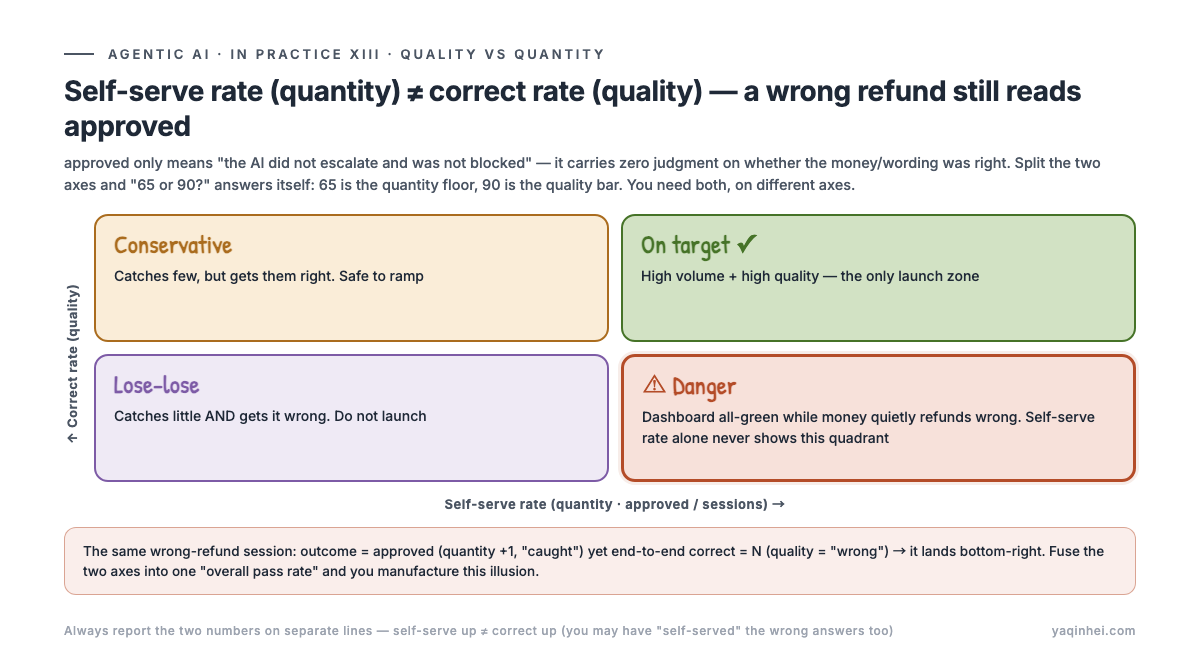 AGENTIC AI · IN PRACTICE XIII · QUALITY VS QUANTITY

Self-serve rate (quantity) ≠ correct rate (quality) — a wrong refund still reads approved

approved only means "the AI did not escalate and was not blocked" — it carries zero judgment on whether the money/wording was right. Split the two axes and "65 or 90?" answers itself: 65 is the quantity floor, 90 is the quality bar. You need both, on different axes.

↑ Correct rate (quality)

Conservative
Catches few, but gets them right. Safe to ramp

On target ✔
High volume + high quality — the only launch zone

Lose-lose
Catches little AND gets it wrong. Do not launch

⚠ Danger
Dashboard all-green while money quietly refunds wrong. Self-serve rate alone never shows this quadrant

Self-serve rate (quantity · approved / sessions) →

The same wrong-refund session: outcome = approved (quantity +1, "caught") yet end-to-end correct = N (quality = "wrong") → it lands bottom-right. Fuse the two axes into one "overall pass rate" and you manufacture this illusion.

Always report the two numbers on separate lines — self-serve up ≠ correct up (you may have "self-served" the wrong answers too)

yaqinhei.com